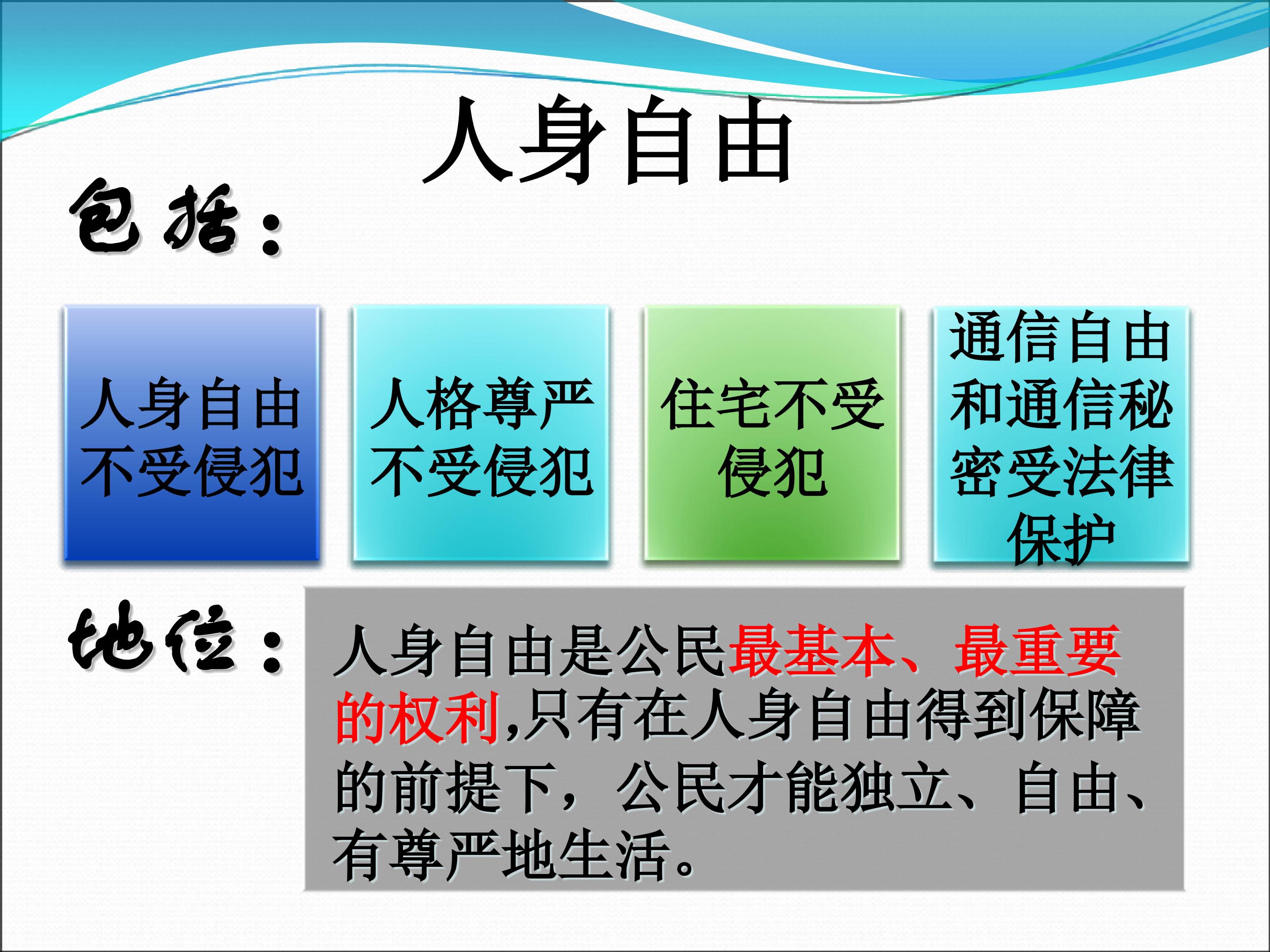 人身自由

包括：

人身自由不受侵犯

人格尊严不受侵犯

住宅不受侵犯

通信自由和通信秘密受法律保护

地位：

人身自由是公民最基本、最重要的权利,只有在人身自由得到保障的前提下，公民才能独立、自由、有尊严地生活。